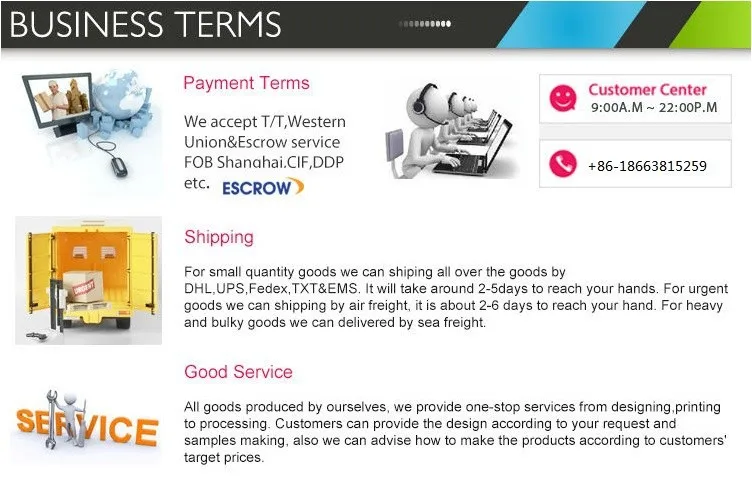 BUSINESS TERMS

Payment Terms

We accept T/T,Western Union&Escrow service FOB Shanghai,CIF,DDP etc.

ESCROW

Customer Center
9:00A.M ~ 22:00P.M

+86-18663815259

Shipping

For small quantity goods we can shiping all over the goods by DHL,UPS,Fedex,TXT&EMS. It will take around 2-5days to reach your hands. For urgent goods we can shipping by air freight, it is about 2-6 days to reach your hand. For heavy and bulky goods we can delivered by sea freight.

Good Service

SERVICE

All goods produced by ourselves, we provide one-stop services from designing,printing to processing. Customers can provide the design according to your request and samples making, also we can advise how to make the products according to customers' target prices.